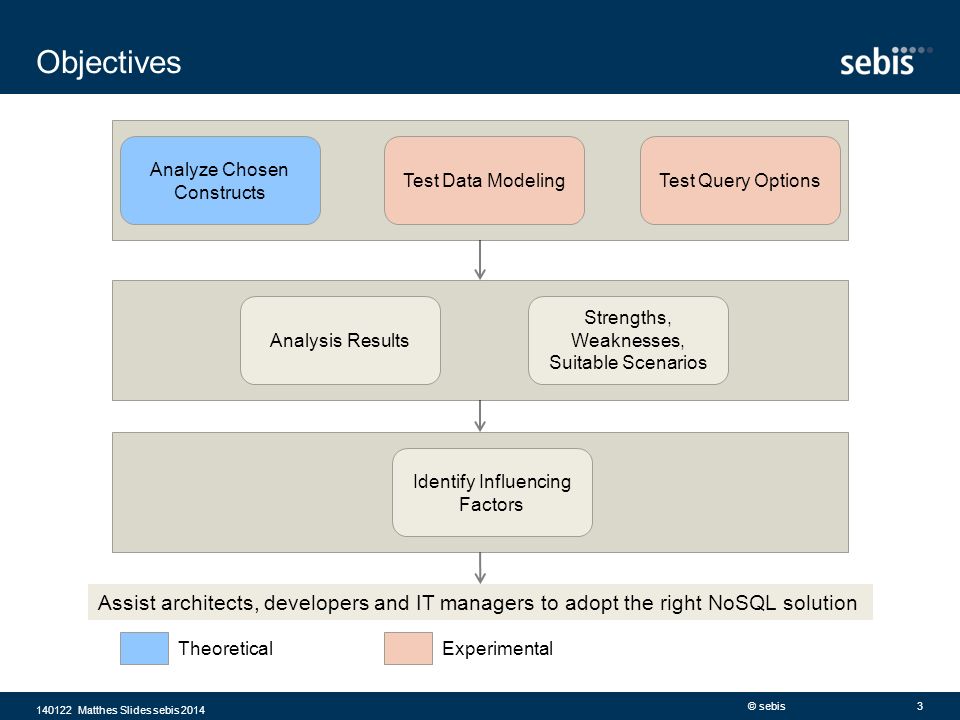 Objectives

sebis

Analyze Chosen Constructs

Test Data Modeling

Test Query Options

Analysis Results

Strengths, Weaknesses, Suitable Scenarios

Identify Influencing Factors

Assist architects, developers and IT managers to adopt the right NoSQL solution

Theoretical

Experimental

140122 Matthes Slides sebis 2014

© sebis

3